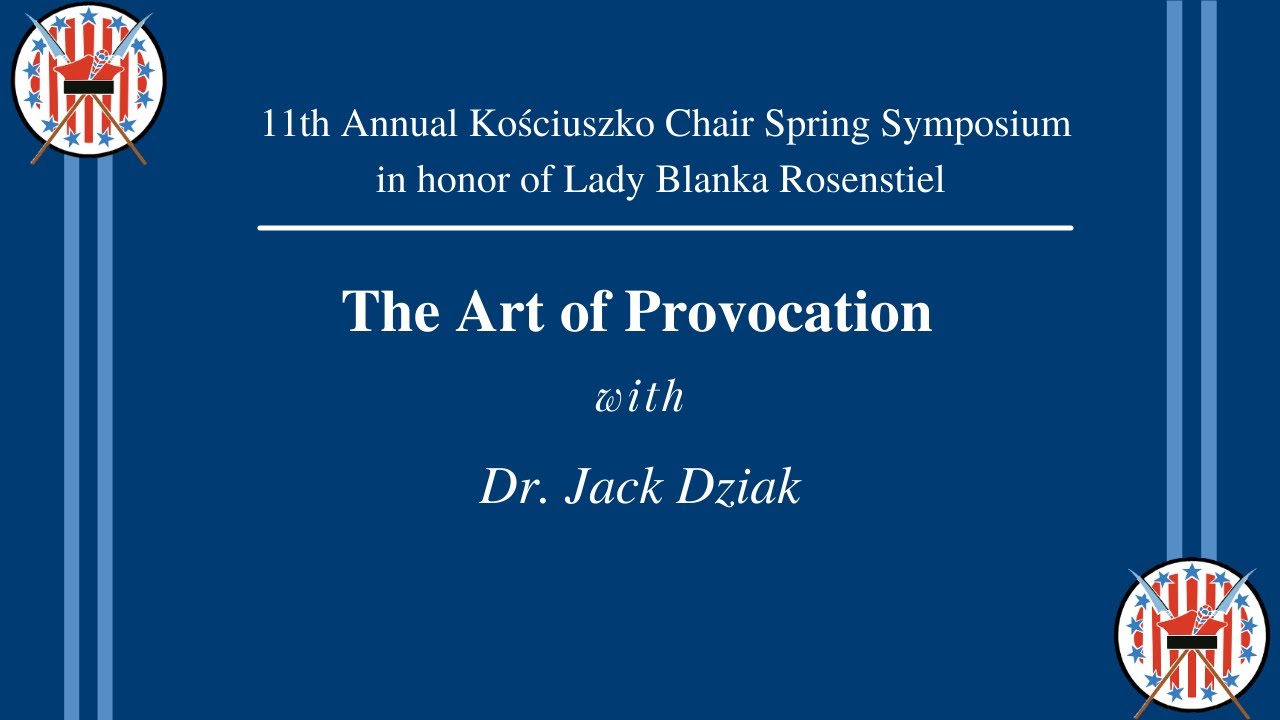 11th Annual Kościuszko Chair Spring Symposium in honor of Lady Blanka Rosenstiel

The Art of Provocation

with

Dr. Jack Dziak